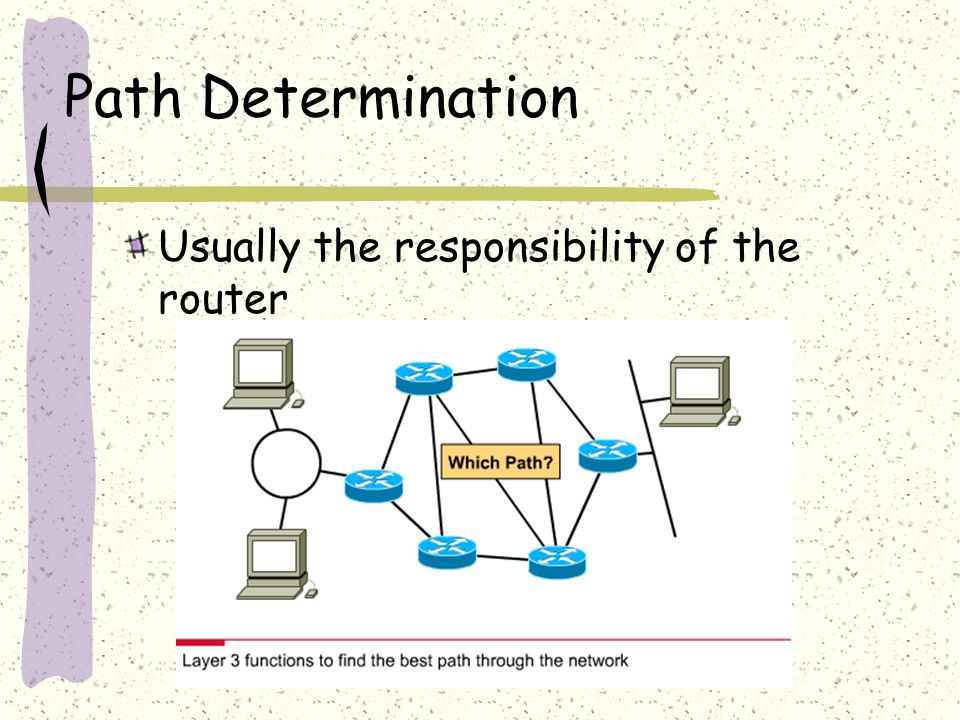 Path Determination

Usually the responsibility of the router

Which Path?

Layer 3 functions to find the best path through the network